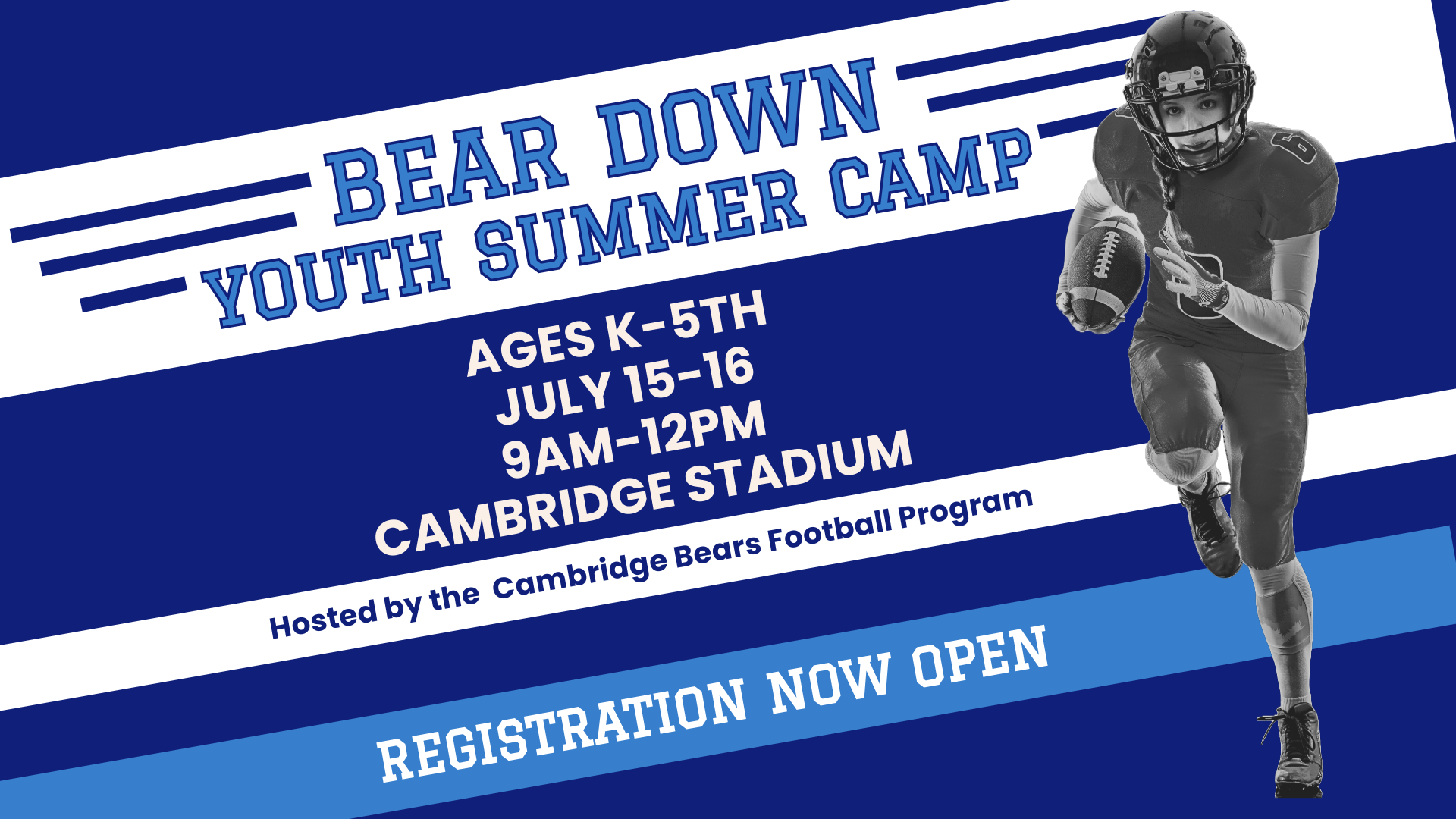 BEAR DOWN
YOUTH SUMMER CAMP

AGES K-5TH
JULY 15-16
9AM-12PM
CAMBRIDGE STADIUM

Hosted by the Cambridge Bears Football Program

REGISTRATION NOW OPEN